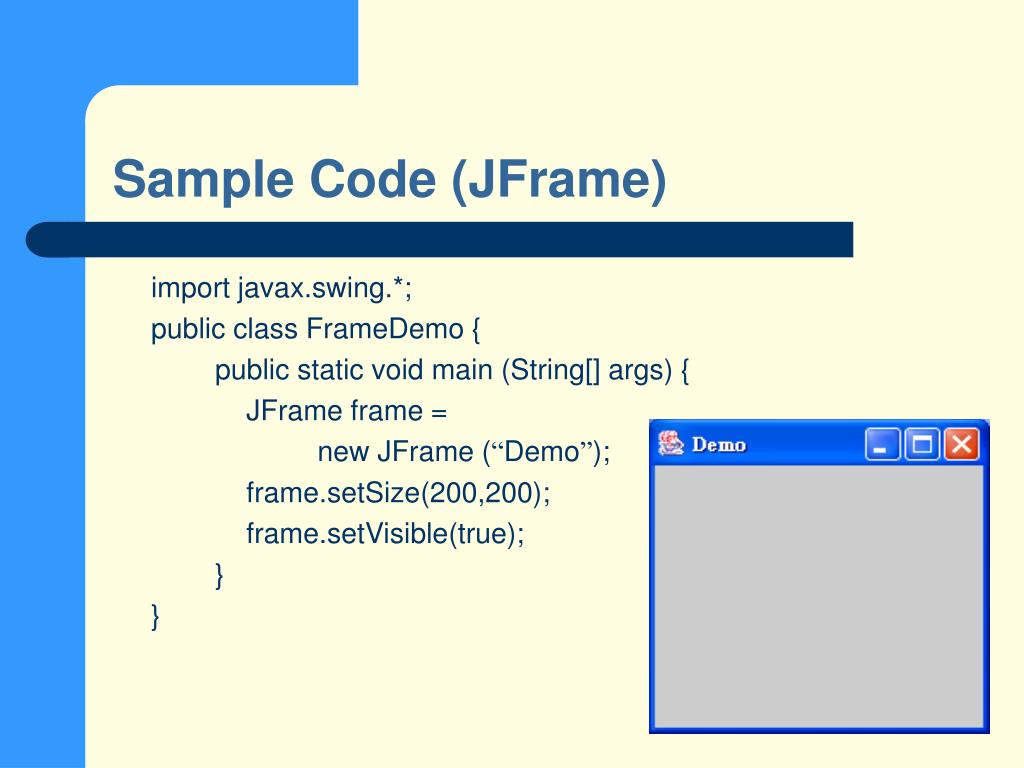 Sample Code (JFrame)

import javax.swing.*;
public class FrameDemo {
public static void main (String[] args) {
JFrame frame =
new JFrame (“Demo”);
frame.setSize(200,200);
frame.setVisible(true);
}
}

Demo